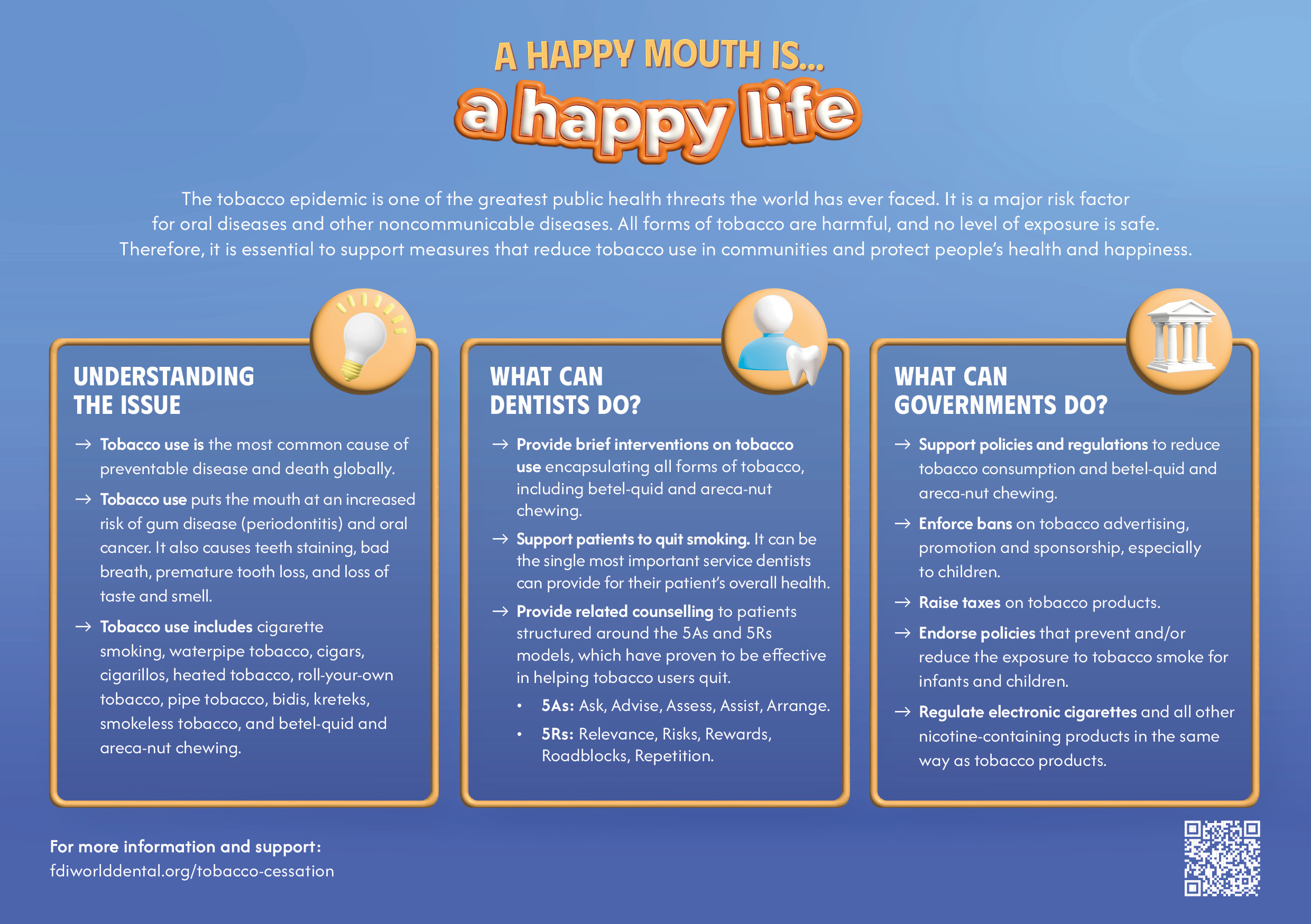 A HAPPY MOUTH IS...
a happy life

The tobacco epidemic is one of the greatest public health threats the world has ever faced. It is a major risk factor for oral diseases and other noncommunicable diseases. All forms of tobacco are harmful, and no level of exposure is safe. Therefore, it is essential to support measures that reduce tobacco use in communities and protect people's health and happiness.

UNDERSTANDING THE ISSUE

→ Tobacco use is the most common cause of preventable disease and death globally.

→ Tobacco use puts the mouth at an increased risk of gum disease (periodontitis) and oral cancer. It also causes teeth staining, bad breath, premature tooth loss, and loss of taste and smell.

→ Tobacco use includes cigarette smoking, waterpipe tobacco, cigars, cigarillos, heated tobacco, roll-your-own tobacco, pipe tobacco, bidis, kreteks, smokeless tobacco, and betel-quid and areca-nut chewing.

WHAT CAN DENTISTS DO?

→ Provide brief interventions on tobacco use encapsulating all forms of tobacco, including betel-quid and areca-nut chewing.

→ Support patients to quit smoking. It can be the single most important service dentists can provide for their patient's overall health.

→ Provide related counselling to patients structured around the 5As and 5Rs models, which have proven to be effective in helping tobacco users quit.

• 5As: Ask, Advise, Assess, Assist, Arrange.

• 5Rs: Relevance, Risks, Rewards, Roadblocks, Repetition.

WHAT CAN GOVERNMENTS DO?

→ Support policies and regulations to reduce tobacco consumption and betel-quid and areca-nut chewing.

→ Enforce bans on tobacco advertising, promotion and sponsorship, especially to children.

→ Raise taxes on tobacco products.

→ Endorse policies that prevent and/or reduce the exposure to tobacco smoke for infants and children.

→ Regulate electronic cigarettes and all other nicotine-containing products in the same way as tobacco products.

For more information and support:
fdiworlddental.org/tobacco-cessation